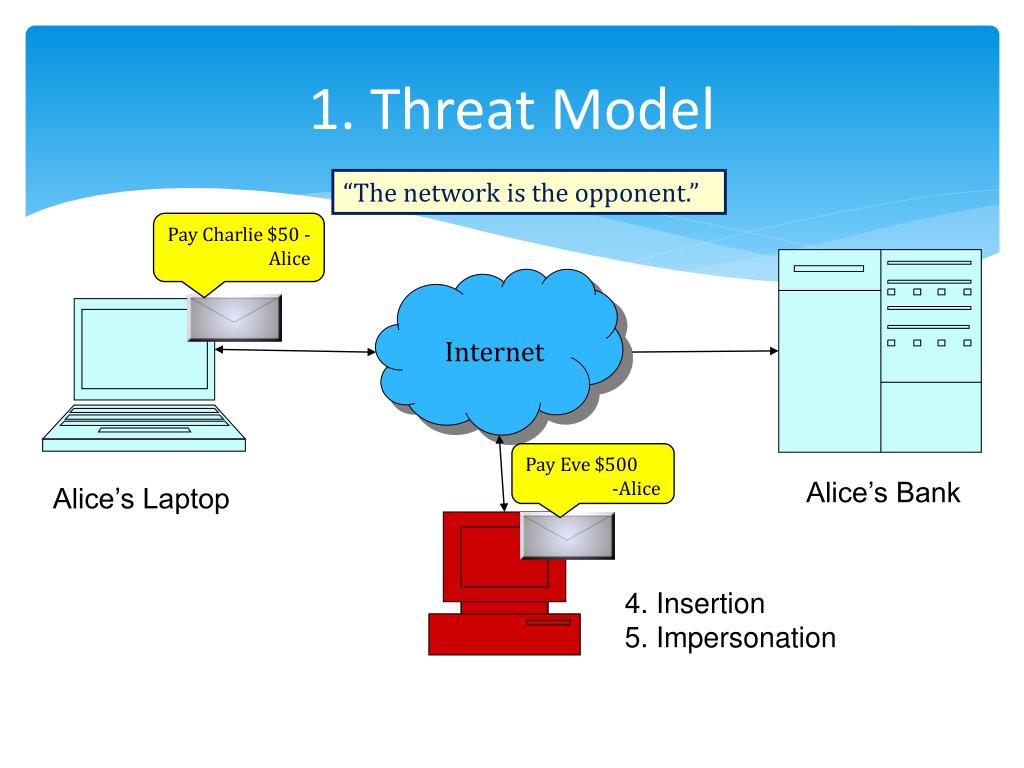 1. Threat Model

"The network is the opponent."

Pay Charlie \$50 - Alice

Internet

Pay Eve \$500 -Alice

Alice's Laptop

Alice's Bank

4. Insertion
5. Impersonation